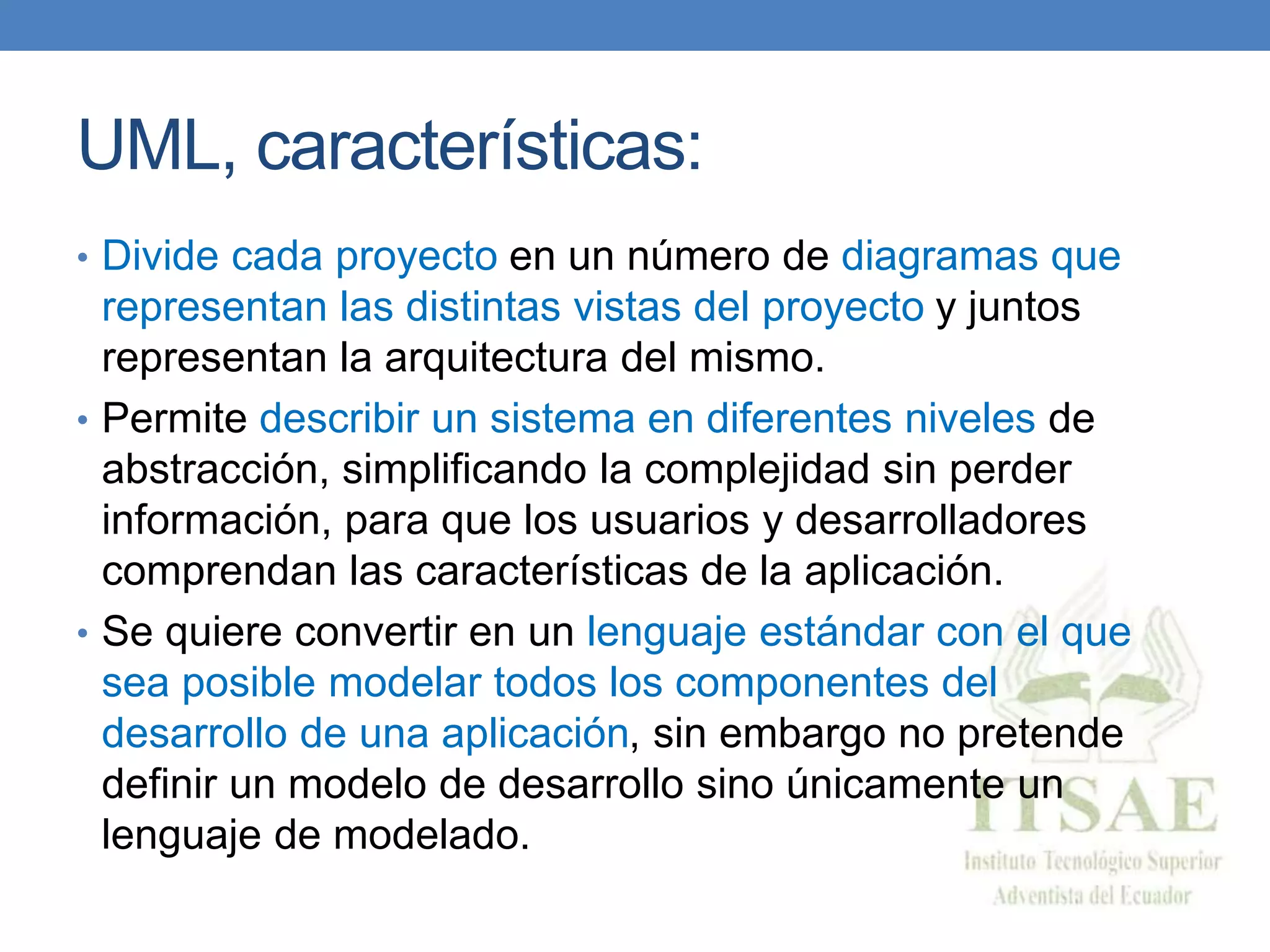 UML, características:

• Divide cada proyecto en un número de diagramas que representan las distintas vistas del proyecto y juntos representan la arquitectura del mismo.

• Permite describir un sistema en diferentes niveles de abstracción, simplificando la complejidad sin perder información, para que los usuarios y desarrolladores comprendan las características de la aplicación.

• Se quiere convertir en un lenguaje estándar con el que sea posible modelar todos los componentes del desarrollo de una aplicación, sin embargo no pretende definir un modelo de desarrollo sino únicamente un lenguaje de modelado.

ITSAE
Instituto Tecnológico Superior
Adventista del Ecuador